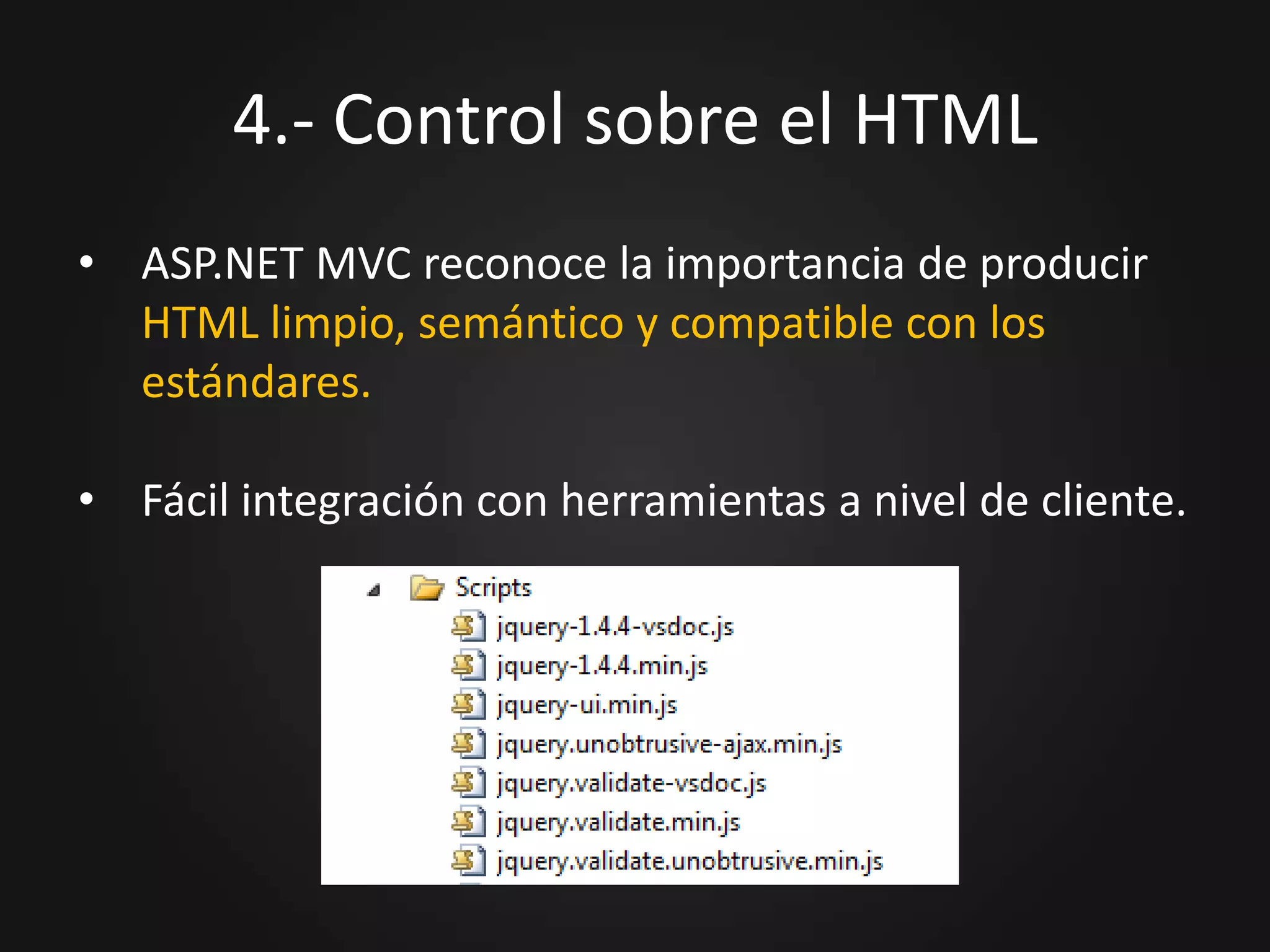 4.- Control sobre el HTML

• ASP.NET MVC reconoce la importancia de producir HTML limpio, semántico y compatible con los estándares.

• Fácil integración con herramientas a nivel de cliente.

Scripts
jquery-1.4.4-vsdoc.js
jquery-1.4.4.min.js
jquery-ui.min.js
jquery.unobtrusive-ajax.min.js
jquery.validate-vsdoc.js
jquery.validate.min.js
jquery.validate.unobtrusive.min.js